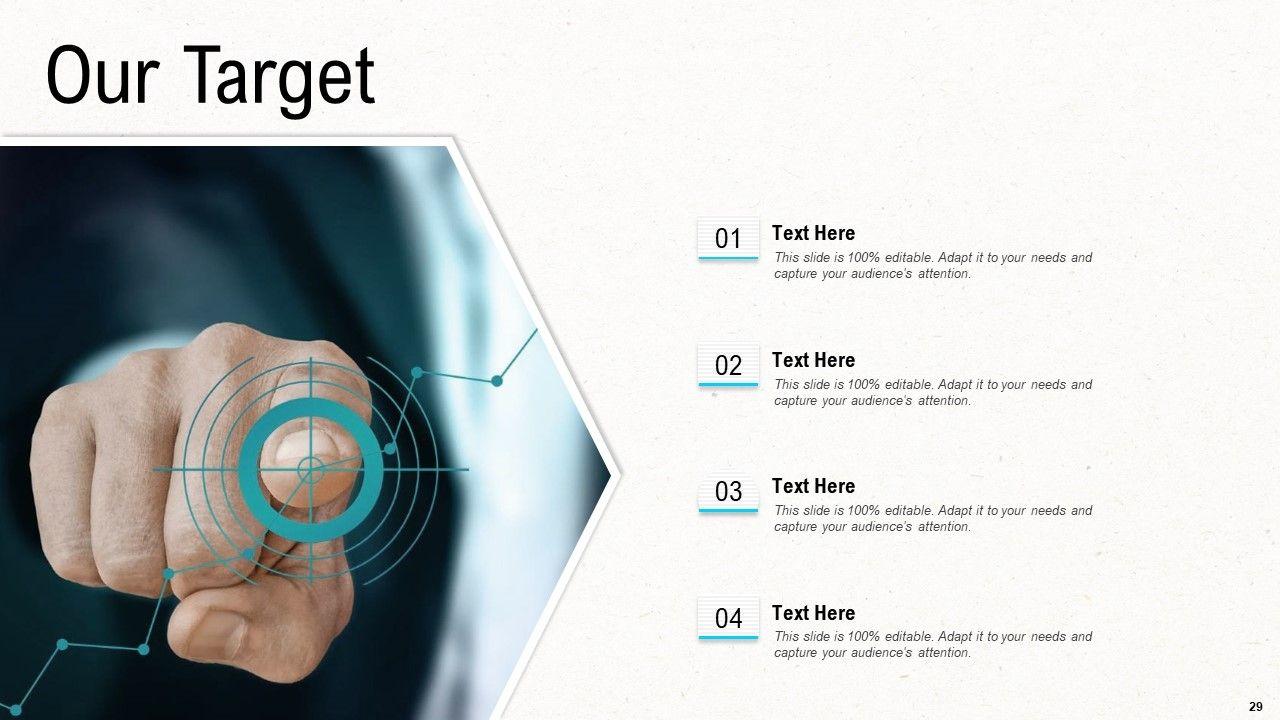 Our Target

01
Text Here
This slide is 100% editable. Adapt it to your needs and capture your audience's attention.

02
Text Here
This slide is 100% editable. Adapt it to your needs and capture your audience's attention.

03
Text Here
This slide is 100% editable. Adapt it to your needs and capture your audience's attention.

04
Text Here
This slide is 100% editable. Adapt it to your needs and capture your audience's attention.

29